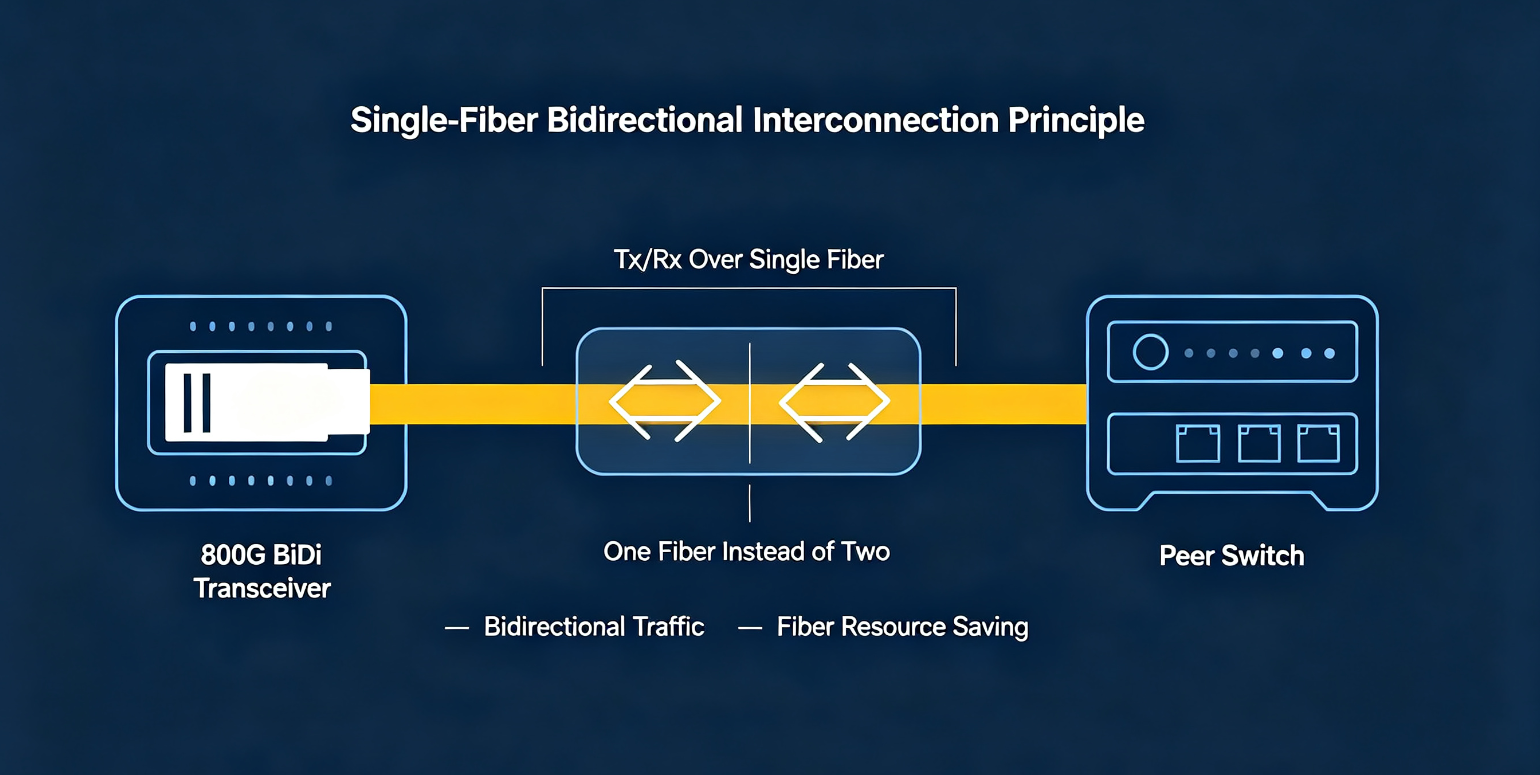 Single-Fiber Bidirectional Interconnection Principle

Tx/Rx Over Single Fiber

800G BiDi Transceiver

One Fiber Instead of Two

Peer Switch

— Bidirectional Traffic — Fiber Resource Saving